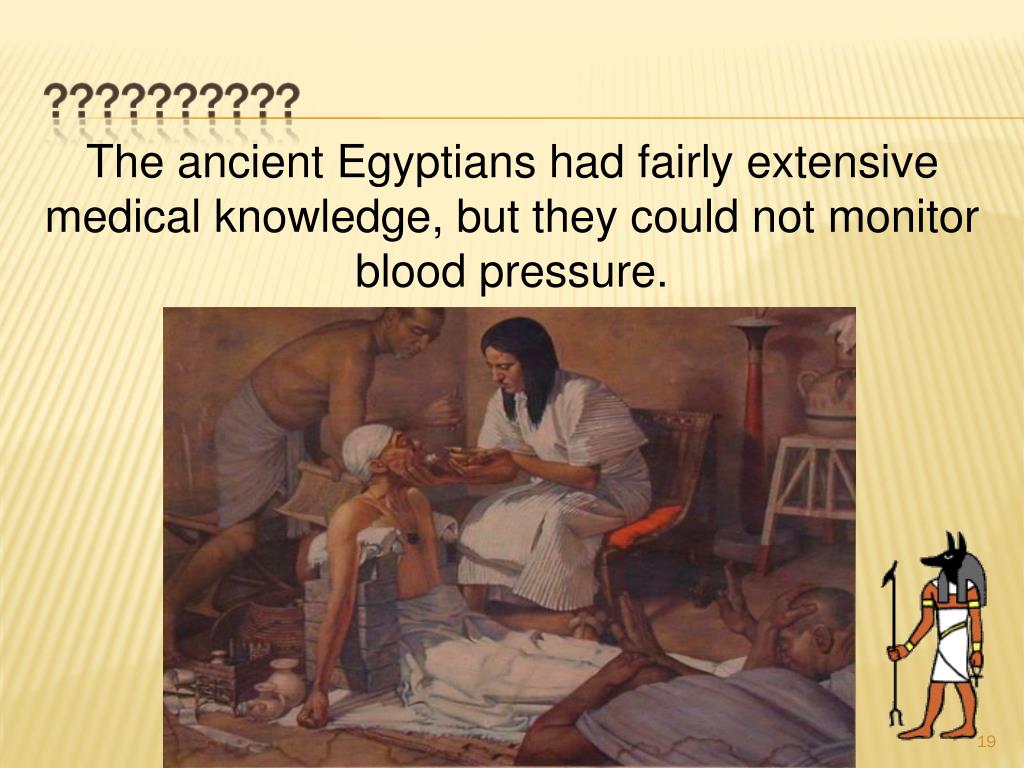 ??????????

The ancient Egyptians had fairly extensive medical knowledge, but they could not monitor blood pressure.

19